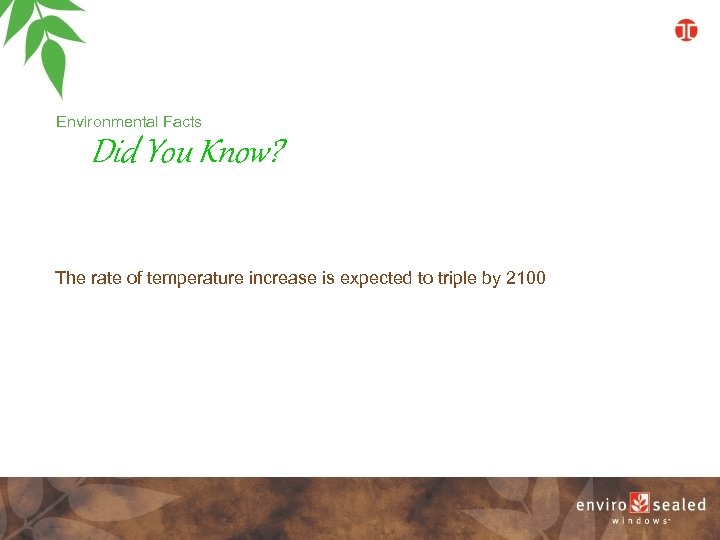 Environmental Facts
Did You Know?

The rate of temperature increase is expected to triple by 2100

enviro sealed
windows